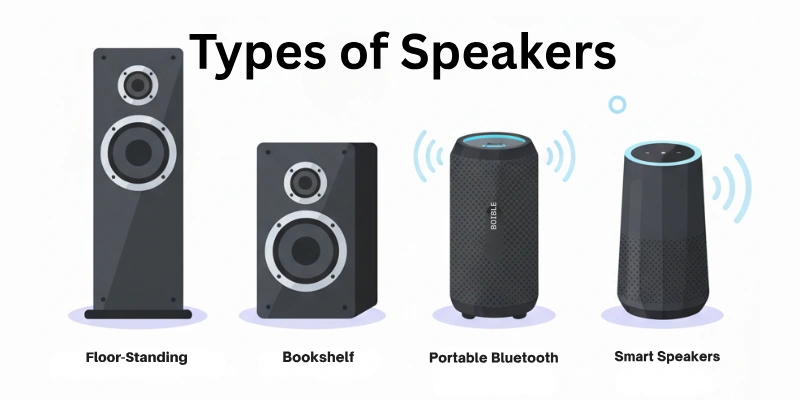 Types of Speakers

BOIBLE

Floor-Standing

Bookshelf

Portable Bluetooth

Smart Speakers